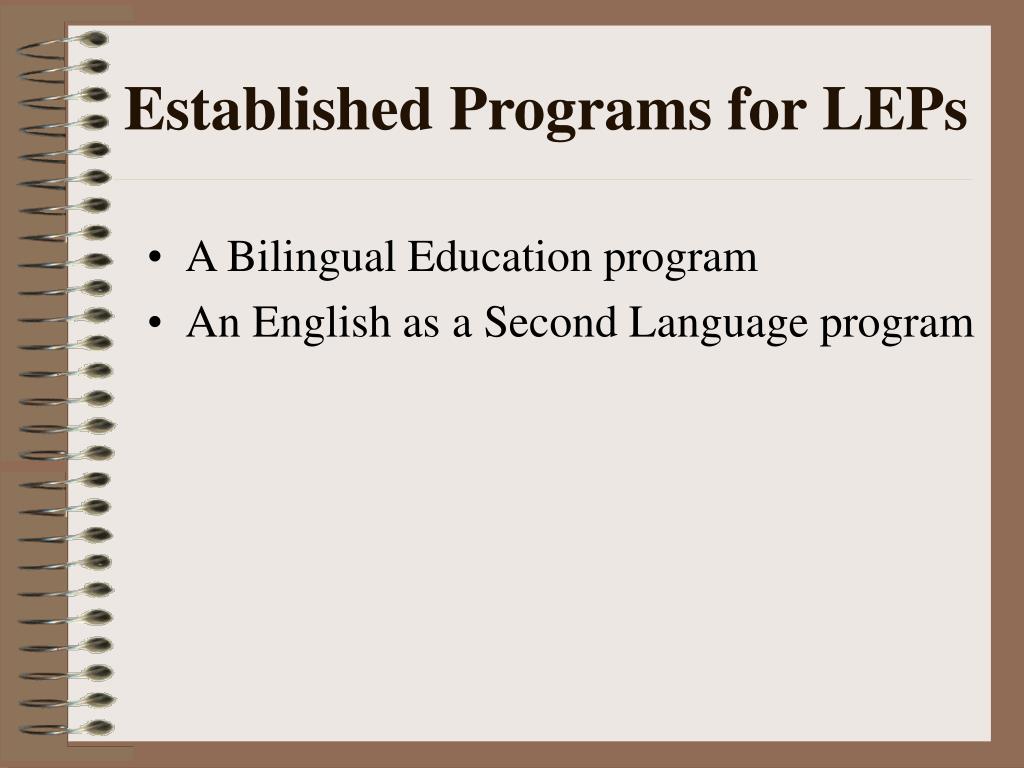 Established Programs for LEPs

• A Bilingual Education program
• An English as a Second Language program